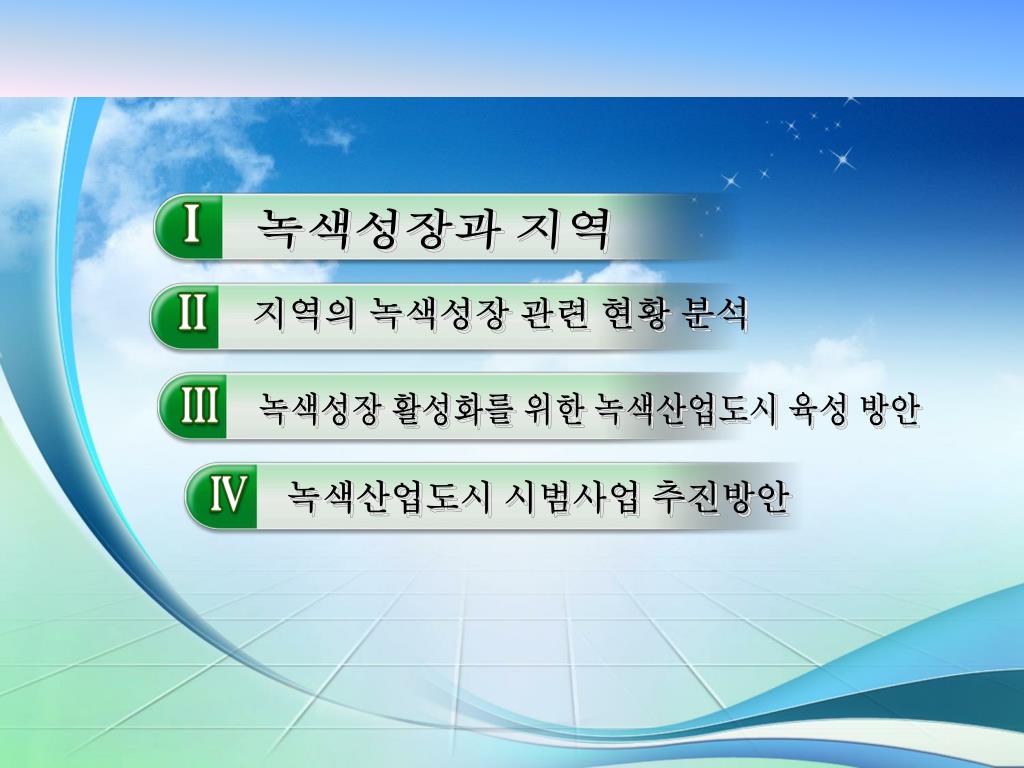 I 녹색성장과 지역

II 지역의 녹색성장 관련 현황 분석

III 녹색성장 활성화를 위한 녹색산업도시 육성 방안

IV 녹색산업도시 시범사업 추진방안